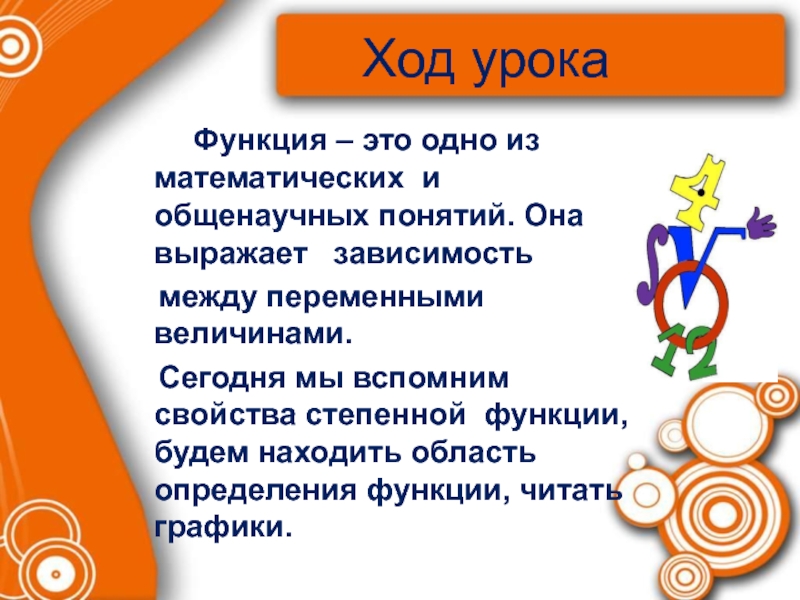 Ход урока

Функция – это одно из математических и общенаучных понятий. Она выражает зависимость между переменными величинами.

Сегодня мы вспомним свойства степенной функции, будем находить область определения функции, читать графики.

4

12